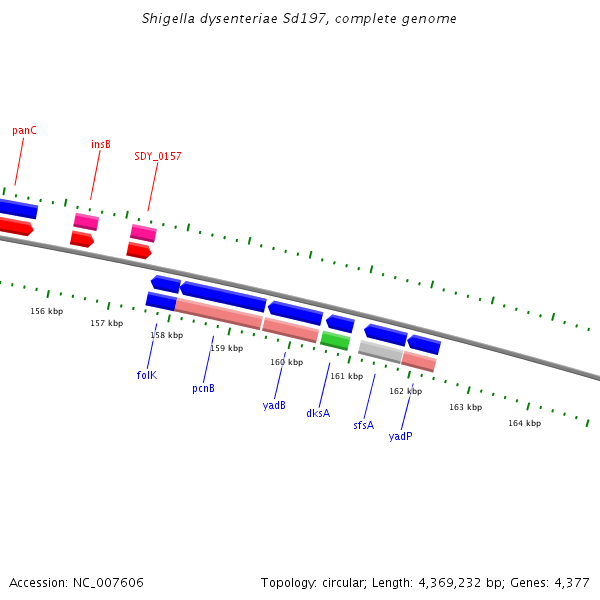 Shigella dysenteriae Sd197, complete genome

panC

insB

SDY_0157

156 kbp

157 kbp

158 kbp

159 kbp

160 kbp

161 kbp

162 kbp

163 kbp

164 kbp

folK

pcnB

yadB

dksA

sfsA

yadP

Accession: NC_007606

Topology: circular; Length: 4,369,232 bp; Genes: 4,377